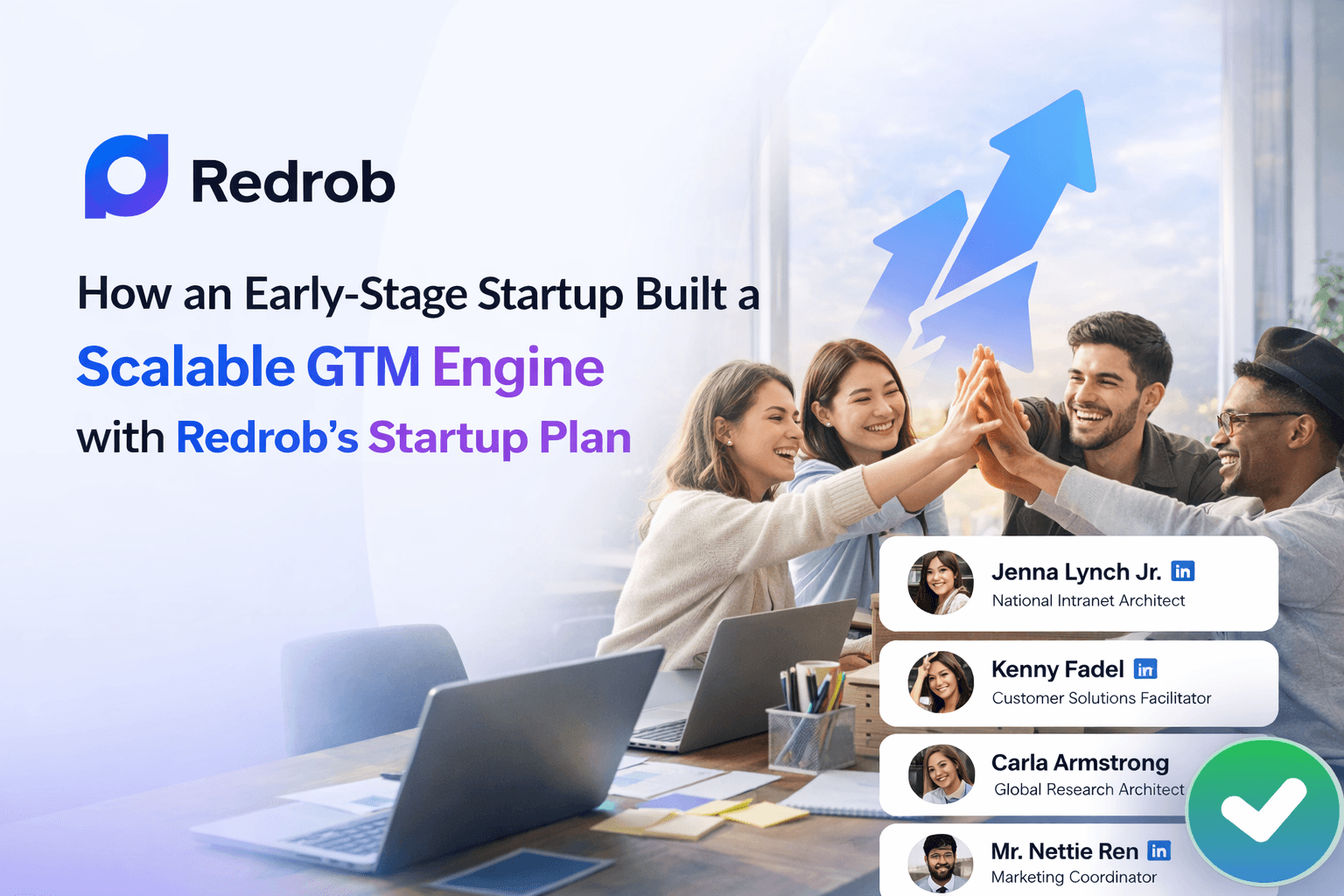 Redrob

How an Early-Stage Startup Built a Scalable GTM Engine with Redrob's Startup Plan

Jenna Lynch Jr. in
National Intranet Architect

Kenny Fadel in
Customer Solutions Facilitator

Carla Armstrong
Global Research Architect

Mr. Nettie Ren in
Marketing Coordinator